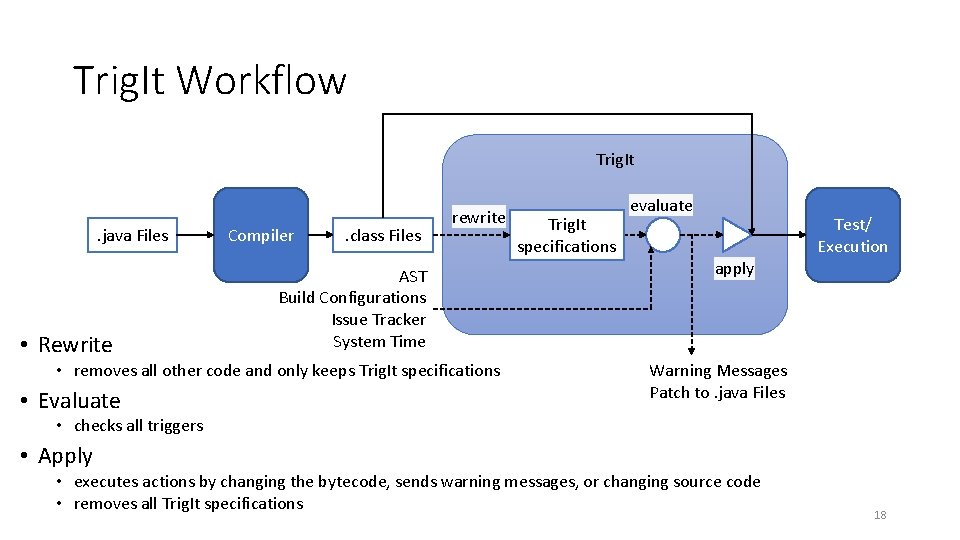 TrigIt Workflow

TrigIt

.java Files

Compiler

.class Files

rewrite

TrigIt specifications

evaluate

apply

Test/ Execution

AST
Build Configurations
Issue Tracker
System Time

Warning Messages
Patch to .java Files

• Rewrite
• removes all other code and only keeps TrigIt specifications
• Evaluate
• checks all triggers
• Apply
• executes actions by changing the bytecode, sends warning messages, or changing source code
• removes all TrigIt specifications

18